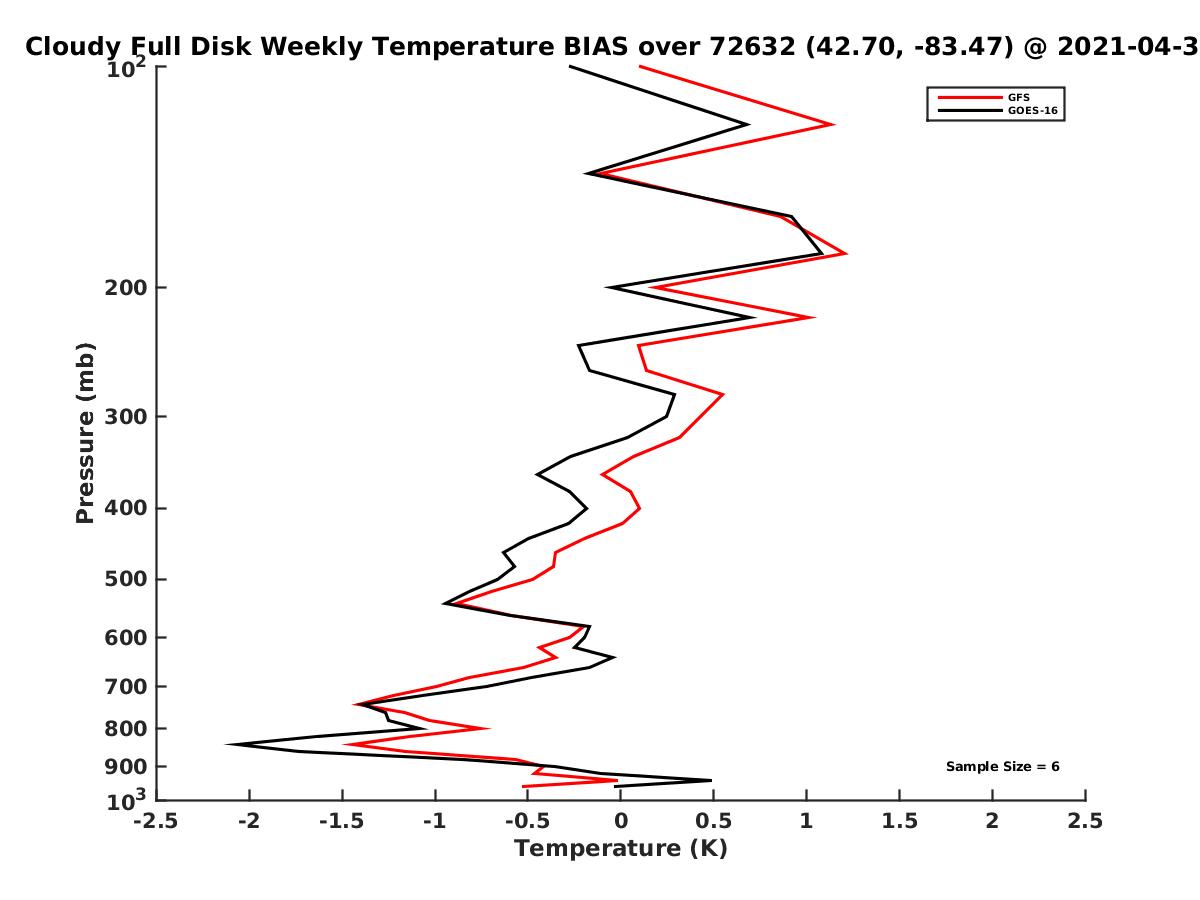 Cloudy Full Disk Weekly Temperature BIAS over 72632 (42.70, -83.47) @ 2021-04-3

GFS
GOES-16

Pressure (mb)

$10^2$
200
300
400
500
600
700
800
900
$10^3$

Sample Size = 6

-2.5
-2
-1.5
-1
-0.5
0
0.5
1
1.5
2
2.5
Temperature (K)